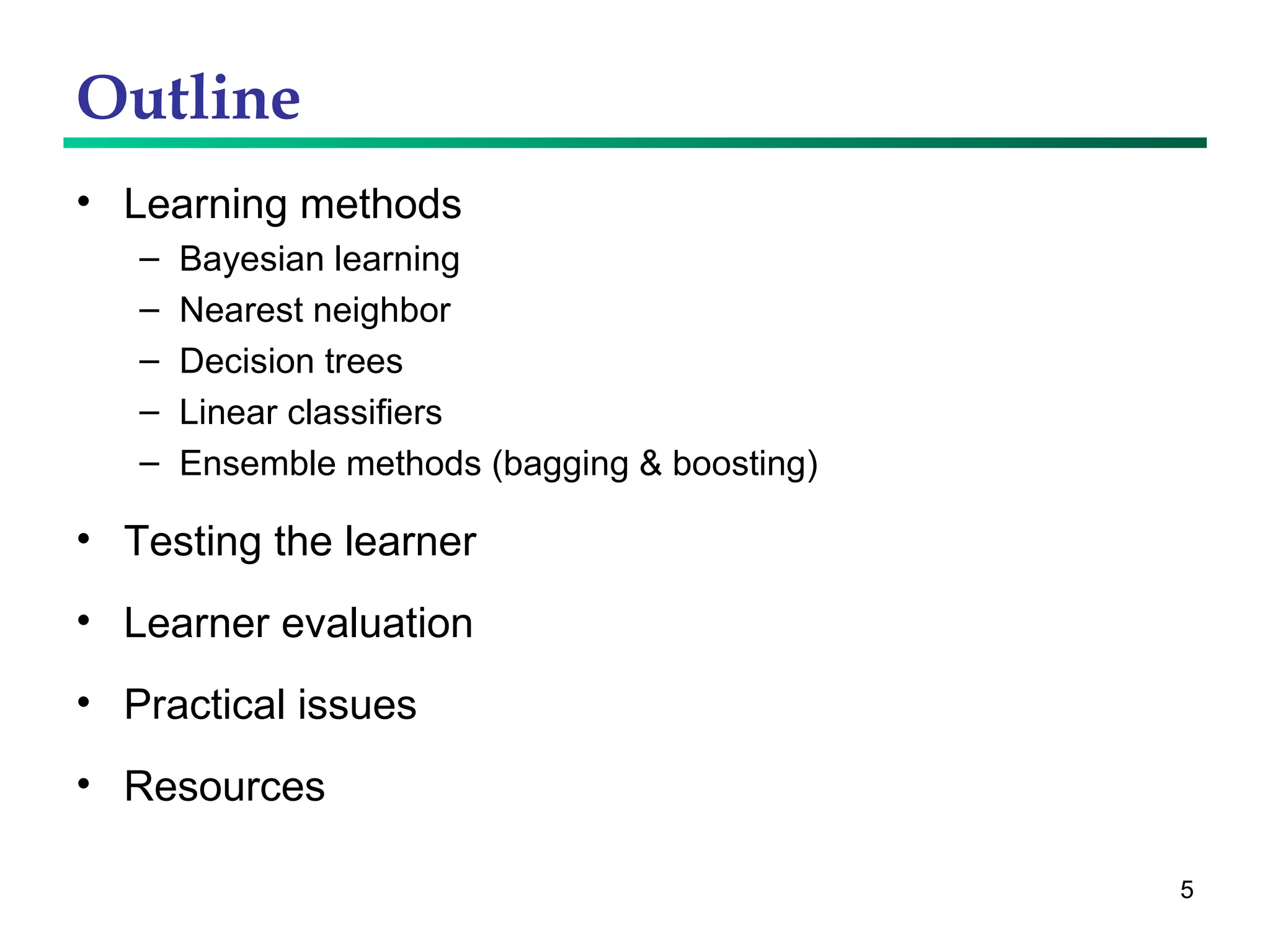 Outline

• Learning methods
  – Bayesian learning
  – Nearest neighbor
  – Decision trees
  – Linear classifiers
  – Ensemble methods (bagging & boosting)

• Testing the learner

• Learner evaluation

• Practical issues

• Resources

5